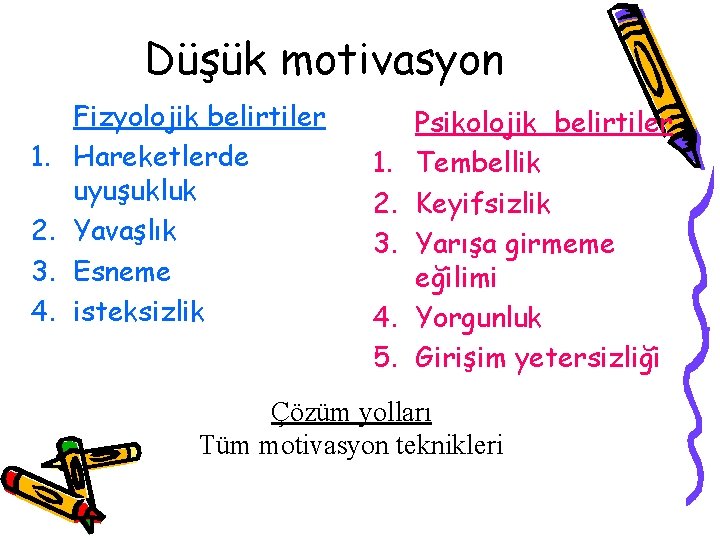 Düşük motivasyon

Fizyolojik belirtiler
1. Hareketlerde uyuşukluk
2. Yavaşlık
3. Esneme
4. isteksizlik

Psikolojik belirtiler
1. Tembellik
2. Keyifsizlik
3. Yarışa girmeme eğilimi
4. Yorgunluk
5. Girişim yetersizliği

Çözüm yolları
Tüm motivasyon teknikleri